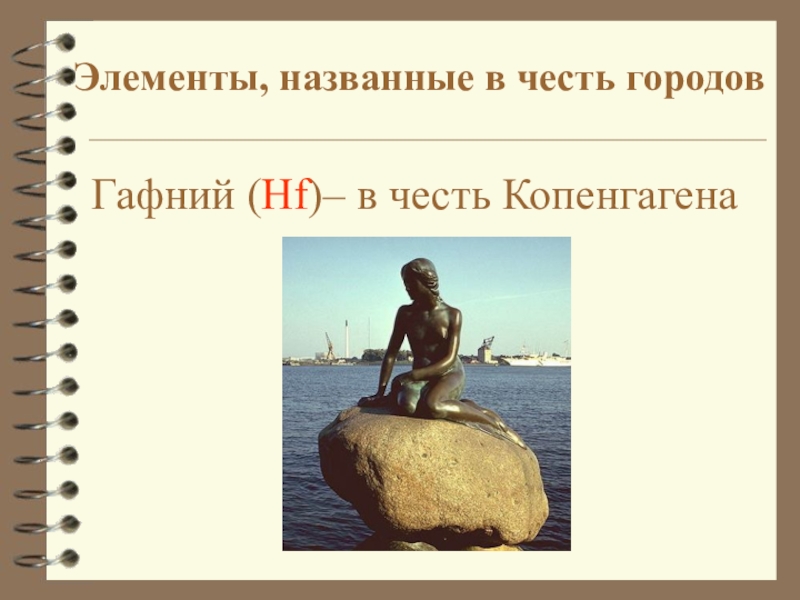 Элементы, названные в честь городов

Гафний (Hf)– в честь Копенгагена